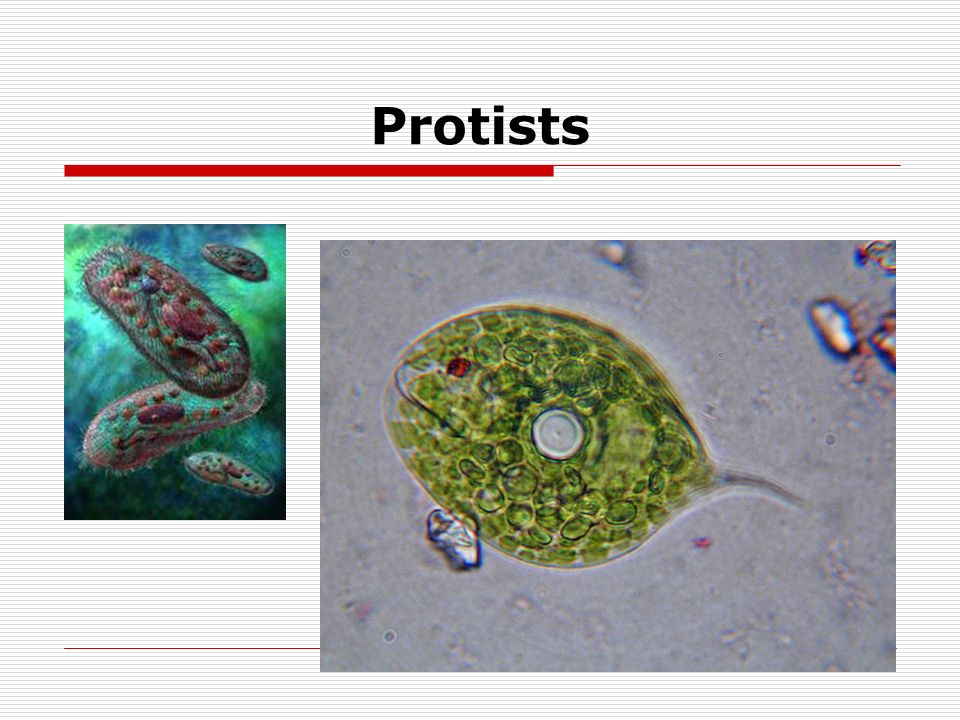 Protists